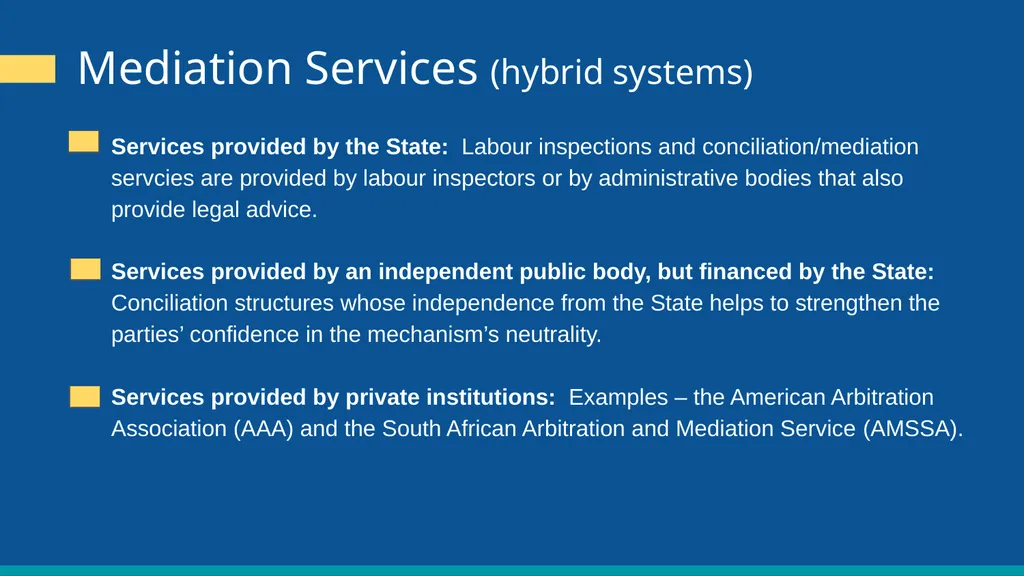 Mediation Services (hybrid systems)

Services provided by the State: Labour inspections and conciliation/mediation servcies are provided by labour inspectors or by administrative bodies that also provide legal advice.

Services provided by an independent public body, but financed by the State: Conciliation structures whose independence from the State helps to strengthen the parties’ confidence in the mechanism’s neutrality.

Services provided by private institutions: Examples – the American Arbitration Association (AAA) and the South African Arbitration and Mediation Service (AMSSA).